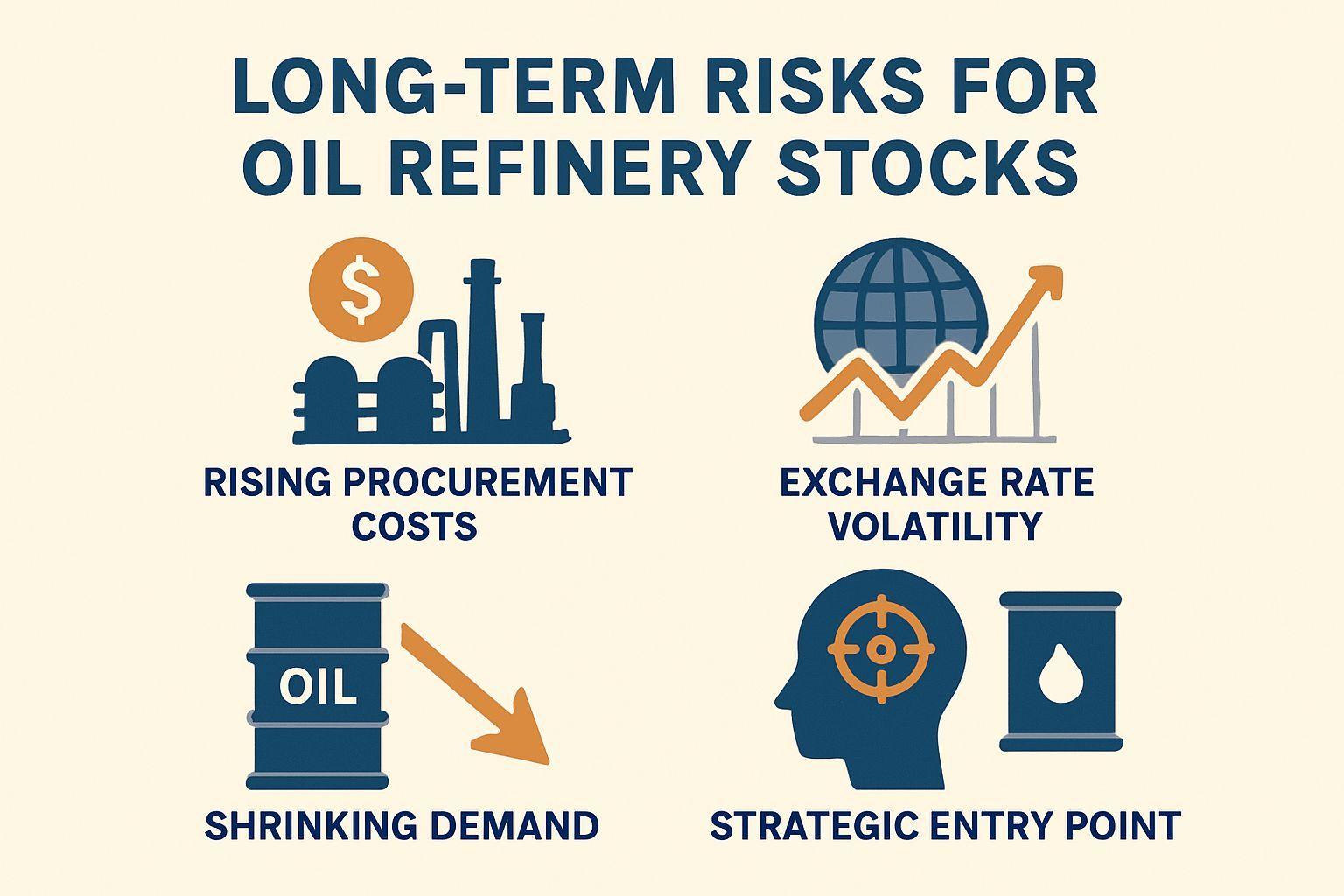 LONG-TERM RISKS FOR OIL REFINERY STOCKS

$

RISING PROCUREMENT COSTS

EXCHANGE RATE VOLATILITY

OIL

SHRINKING DEMAND

STRATEGIC ENTRY POINT